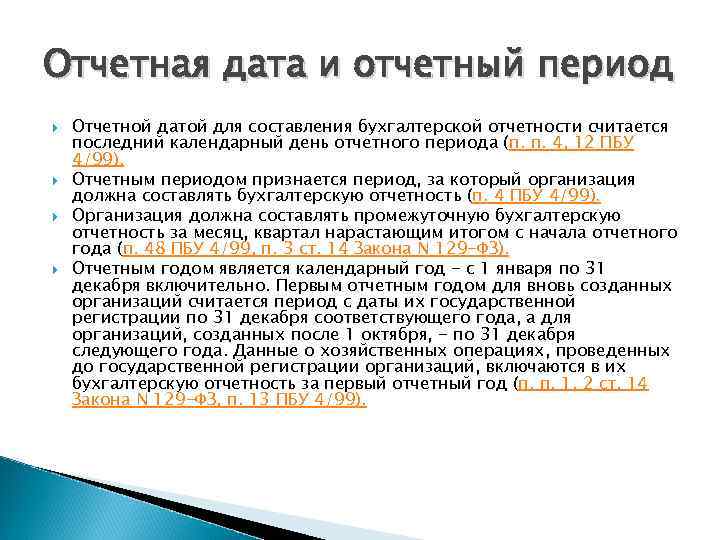 Отчетная дата и отчетный период

Отчетной датой для составления бухгалтерской отчетности считается последний календарный день отчетного периода (п. п. 4, 12 ПБУ 4/99).

Отчетным периодом признается период, за который организация должна составлять бухгалтерскую отчетность (п. 4 ПБУ 4/99).

Организация должна составлять промежуточную бухгалтерскую отчетность за месяц, квартал нарастающим итогом с начала отчетного года (п. 48 ПБУ 4/99, п. 3 ст. 14 Закона N 129-ФЗ).

Отчетным годом является календарный год - с 1 января по 31 декабря включительно. Первым отчетным годом для вновь созданных организаций считается период с даты их государственной регистрации по 31 декабря соответствующего года, а для организаций, созданных после 1 октября, - по 31 декабря следующего года. Данные о хозяйственных операциях, проведенных до государственной регистрации организаций, включаются в их бухгалтерскую отчетность за первый отчетный год (п. п. 1, 2 ст. 14 Закона N 129-ФЗ, п. 13 ПБУ 4/99).